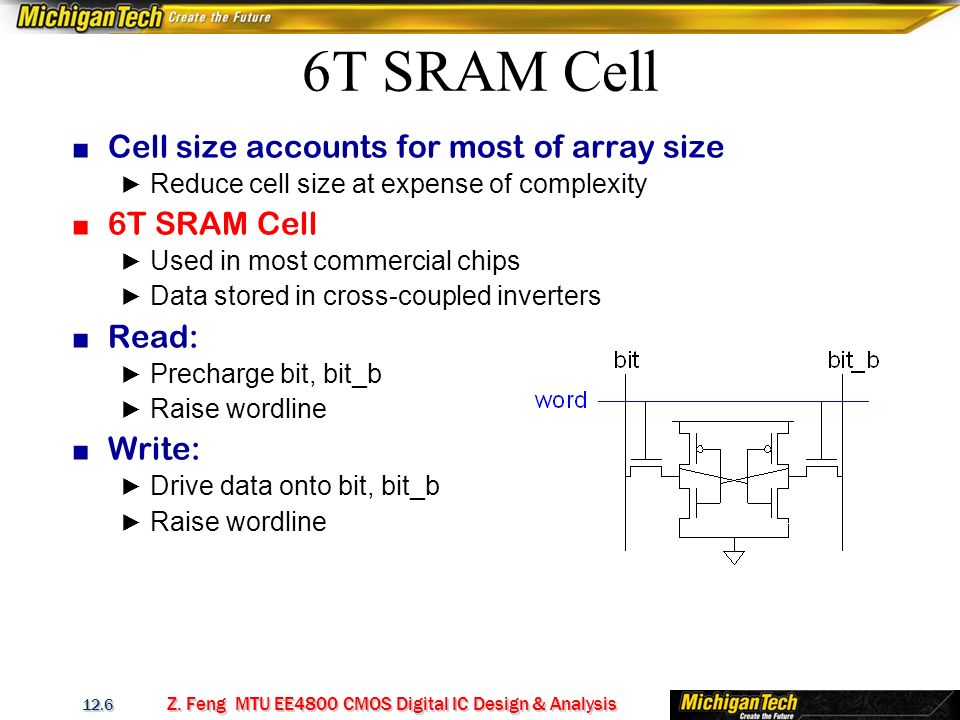 MichiganTech Create the Future

6T SRAM Cell

■ Cell size accounts for most of array size
► Reduce cell size at expense of complexity

■ 6T SRAM Cell
► Used in most commercial chips
► Data stored in cross-coupled inverters

■ Read:
► Precharge bit, bit_b
► Raise wordline

■ Write:
► Drive data onto bit, bit_b
► Raise wordline

bit
bit_b
word

12.6 Z. Feng MTU EE4800 CMOS Digital IC Design & Analysis

MichiganTech Create the Future